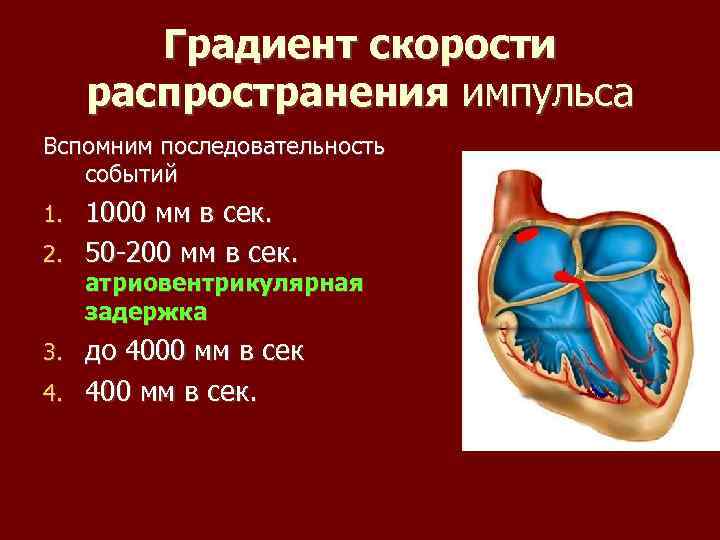 Градиент скорости распространения импульса

Вспомним последовательность событий

1. 1000 мм в сек.
2. 50-200 мм в сек. атриовентрикулярная задержка
3. до 4000 мм в сек
4. 400 мм в сек.